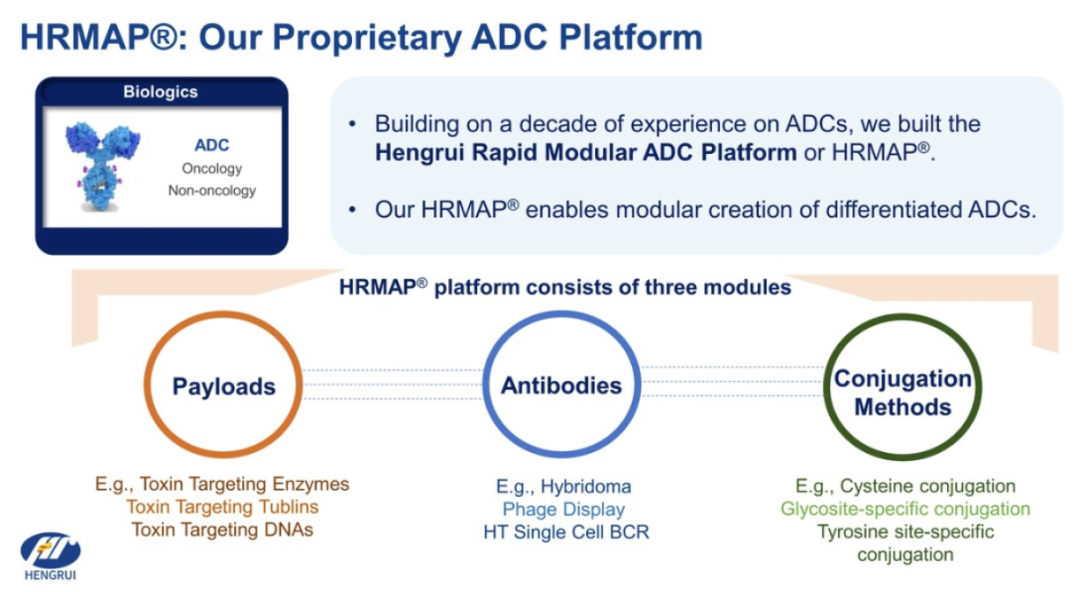 HRMAP®: Our Proprietary ADC Platform

Biologics

ADC
Oncology
Non-oncology

• Building on a decade of experience on ADCs, we built the **Hengrui Rapid Modular ADC Platform** or HRMAP®.

• Our HRMAP® enables modular creation of differentiated ADCs.

HRMAP® platform consists of three modules

Payloads

Antibodies

Conjugation Methods

E.g., Toxin Targeting Enzymes
Toxin Targeting Tublins
Toxin Targeting DNAs

E.g., Hybridoma
Phage Display
HT Single Cell BCR

E.g., Cysteine conjugation
Glycosite-specific conjugation
Tyrosine site-specific conjugation

HENGRUI